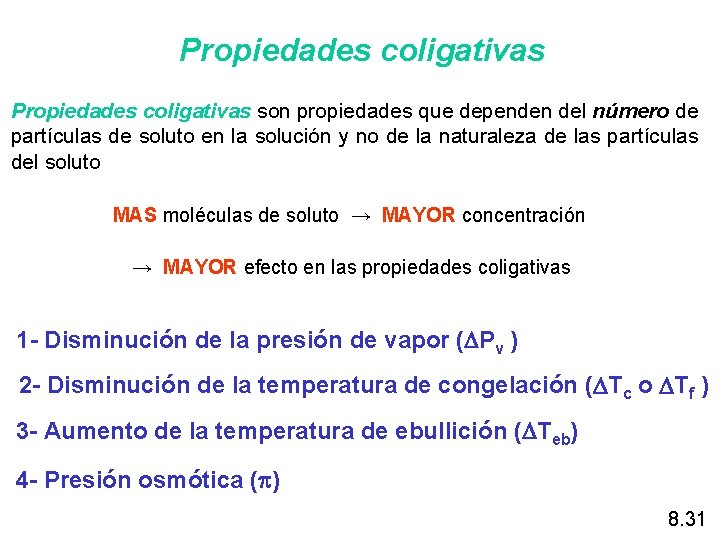 Propiedades coligativas

Propiedades coligativas son propiedades que dependen del número de partículas de soluto en la solución y no de la naturaleza de las partículas del soluto

MAS moléculas de soluto → MAYOR concentración

→ MAYOR efecto en las propiedades coligativas

1- Disminución de la presión de vapor ($\Delta P_v$ )

2- Disminución de la temperatura de congelación ($\Delta T_c$ o $\Delta T_f$ )

3- Aumento de la temperatura de ebullición ($\Delta T_{eb}$)

4- Presión osmótica ($\pi$)

8.31